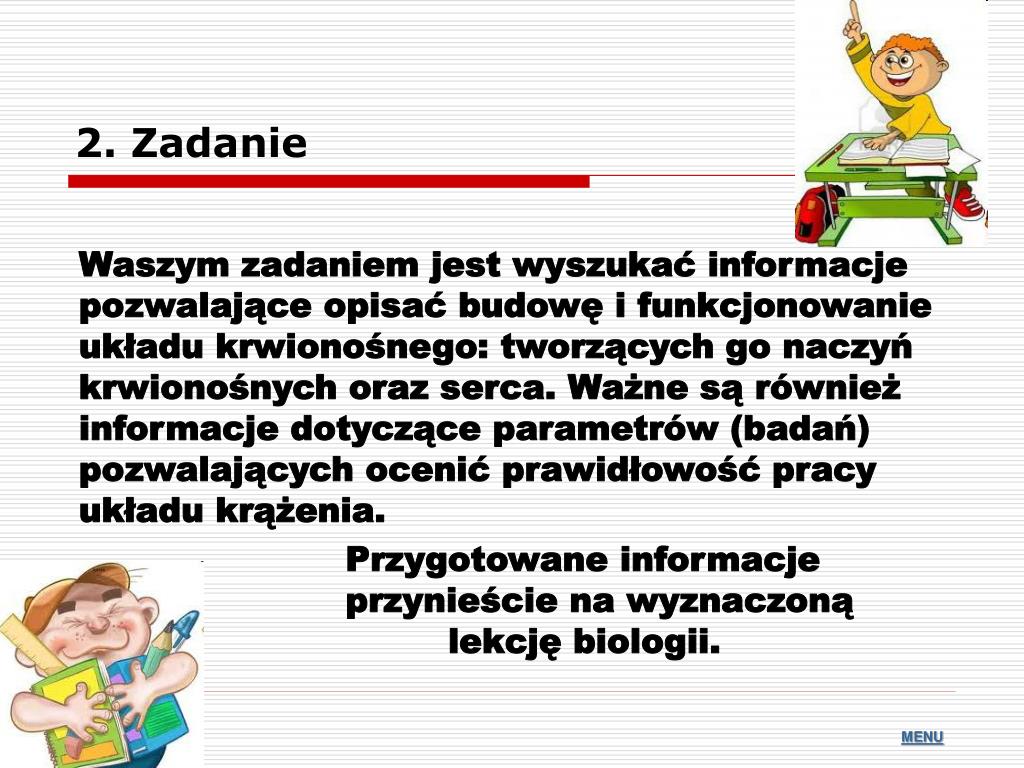 2. Zadanie

Waszym zadaniem jest wyszukać informacje pozwalające opisać budowę i funkcjonowanie układu krwionośnego: tworzących go naczyń krwionośnych oraz serca. Ważne są również informacje dotyczące parametrów (badań) pozwalających ocenić prawidłowość pracy układu krążenia.

Przygotowane informacje przynieście na wyznaczoną lekcję biologii.

MENU